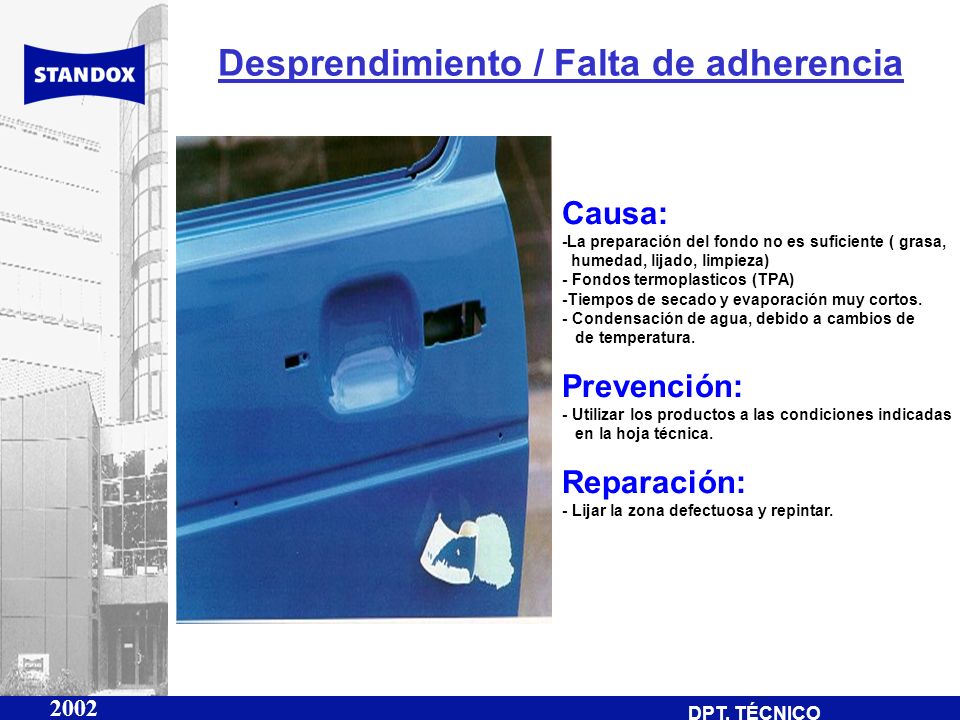 STANDOX

Desprendimiento / Falta de adherencia

Causa:
-La preparación del fondo no es suficiente ( grasa, humedad, lijado, limpieza)
- Fondos termoplasticos (TPA)
-Tiempos de secado y evaporación muy cortos.
- Condensación de agua, debido a cambios de de temperatura.

Prevención:
- Utilizar los productos a las condiciones indicadas en la hoja técnica.

Reparación:
- Lijar la zona defectuosa y repintar.

2002

DPT. TÉCNICO